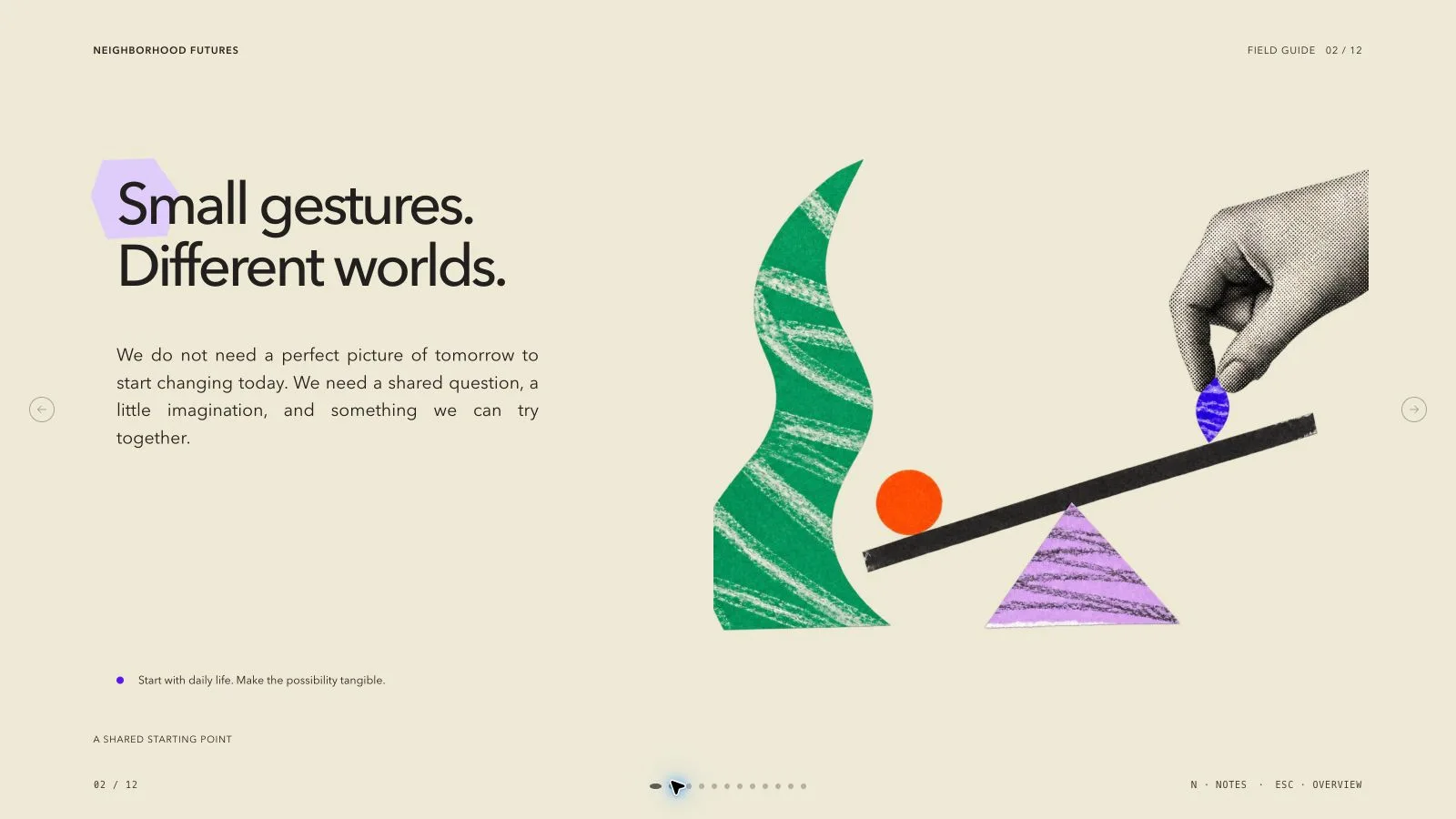 NEIGHBORHOOD FUTURES

FIELD GUIDE 02 / 12

Small gestures. Different worlds.

We do not need a perfect picture of tomorrow to start changing today. We need a shared question, a little imagination, and something we can try together.

Start with daily life. Make the possibility tangible.

A SHARED STARTING POINT

02 / 12

N · NOTES · ESC · OVERVIEW